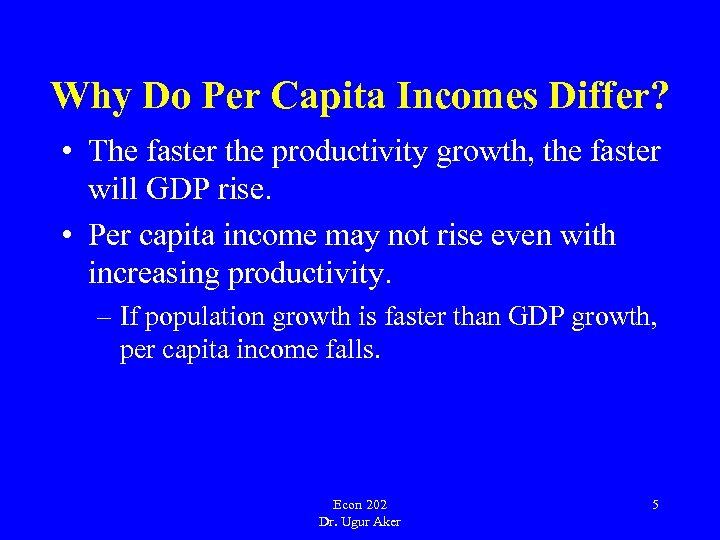 Why Do Per Capita Incomes Differ?

• The faster the productivity growth, the faster will GDP rise.

• Per capita income may not rise even with increasing productivity.

– If population growth is faster than GDP growth, per capita income falls.

Econ 202
Dr. Ugur Aker

5